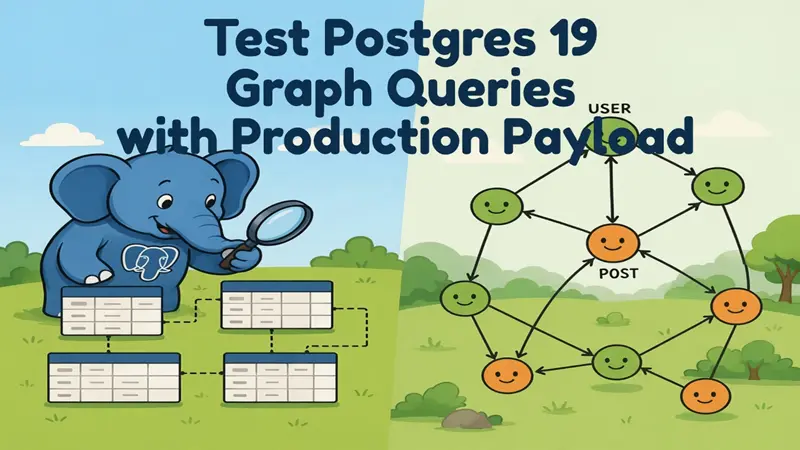 Test Postgres 19
Graph Queries
with Production Payload

USER

POST